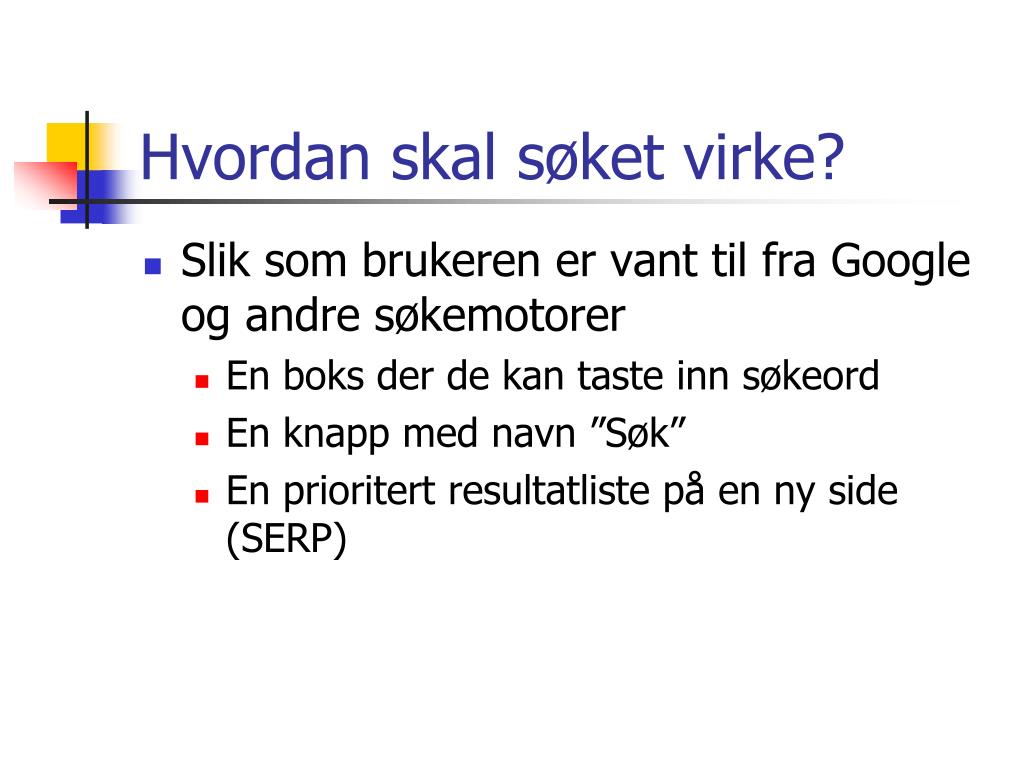 Hvordan skal søket virke?

- Slik som brukeren er vant til fra Google og andre søkemotorer
  - En boks der de kan taste inn søkeord
  - En knapp med navn ”Søk”
  - En prioritert resultatliste på en ny side (SERP)